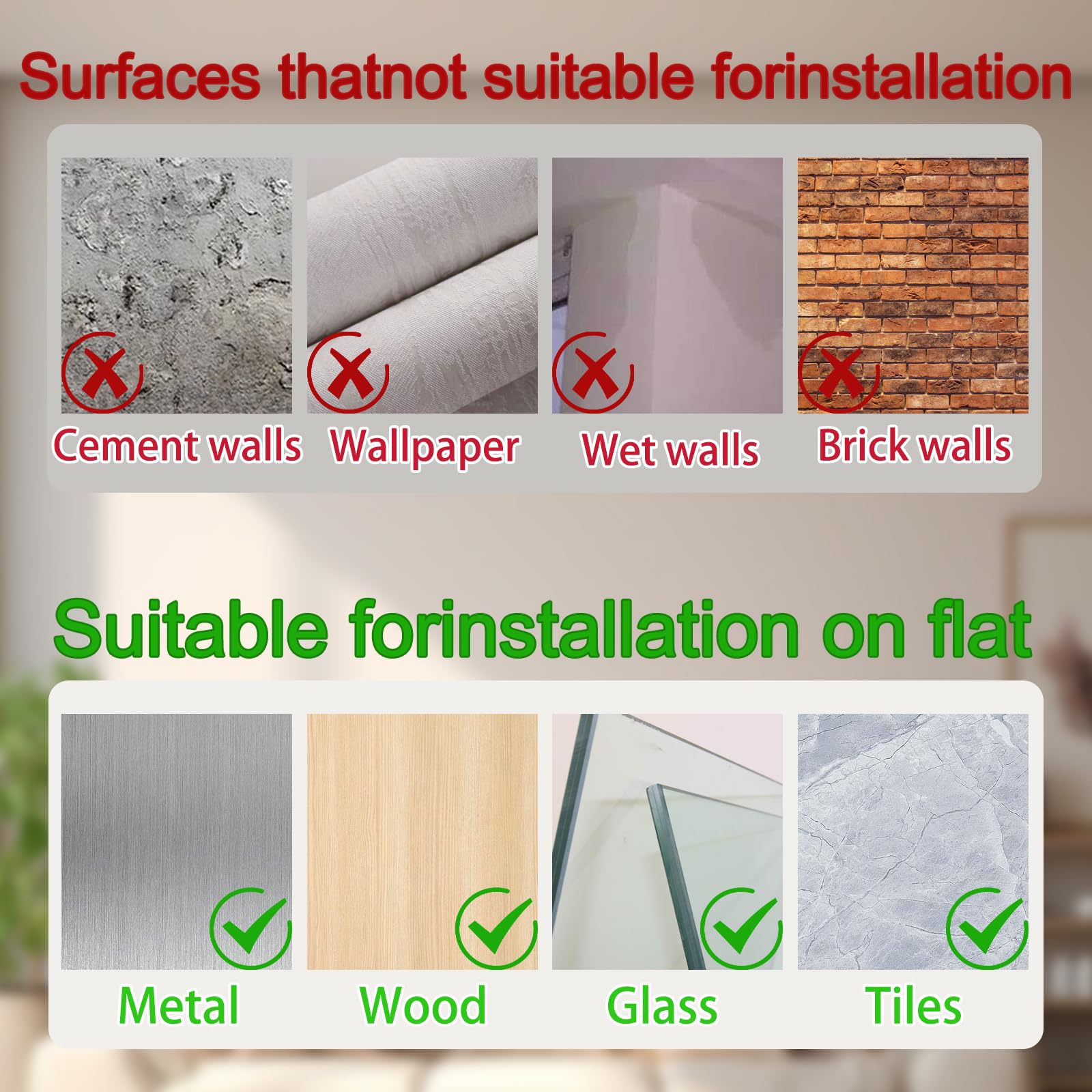 Surfaces thatnot suitable forinstallation

Cement walls
Wallpaper
Wet walls
Brick walls

Suitable forinstallation on flat

Metal
Wood
Glass
Tiles